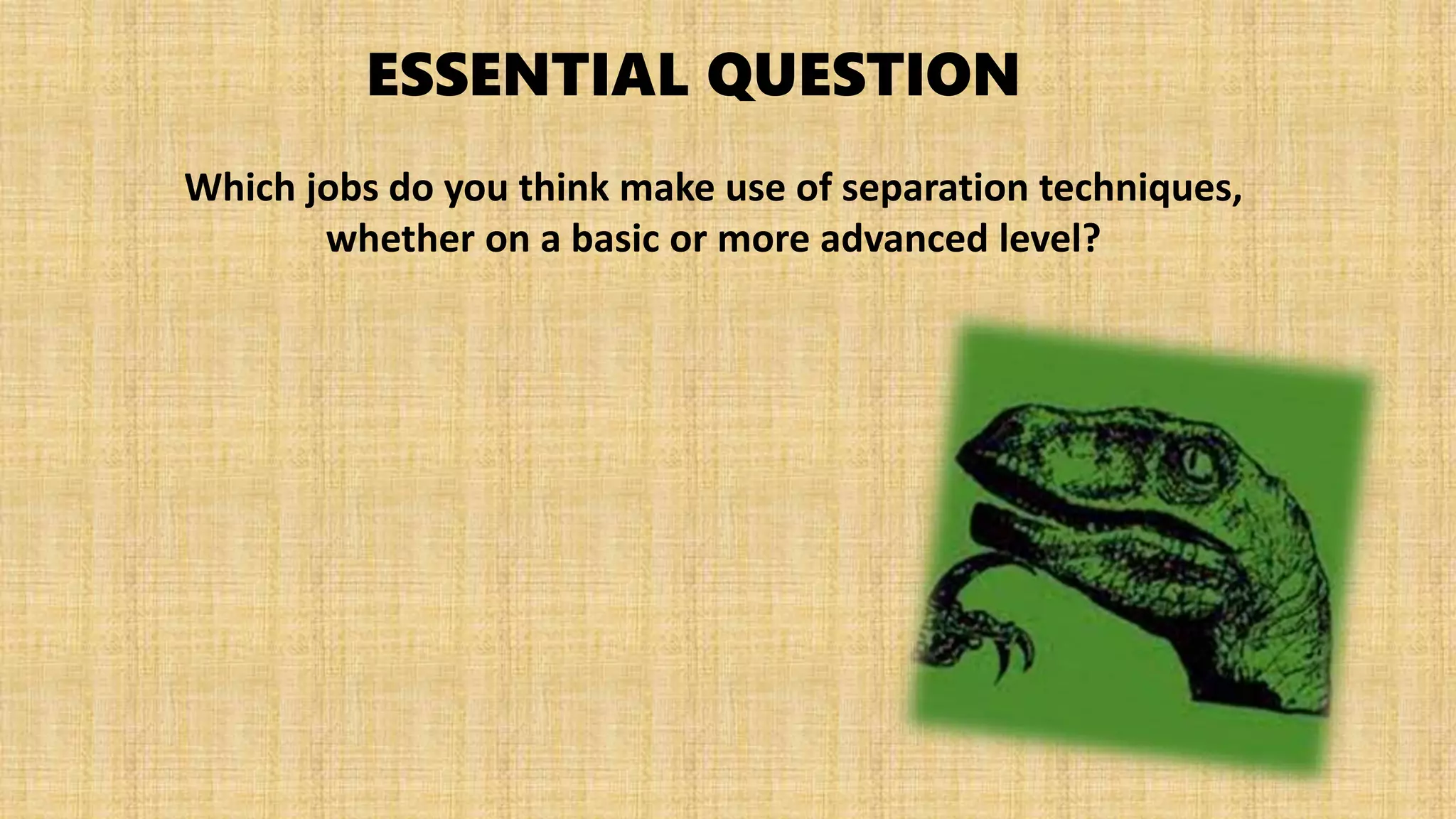 ESSENTIAL QUESTION

Which jobs do you think make use of separation techniques, whether on a basic or more advanced level?